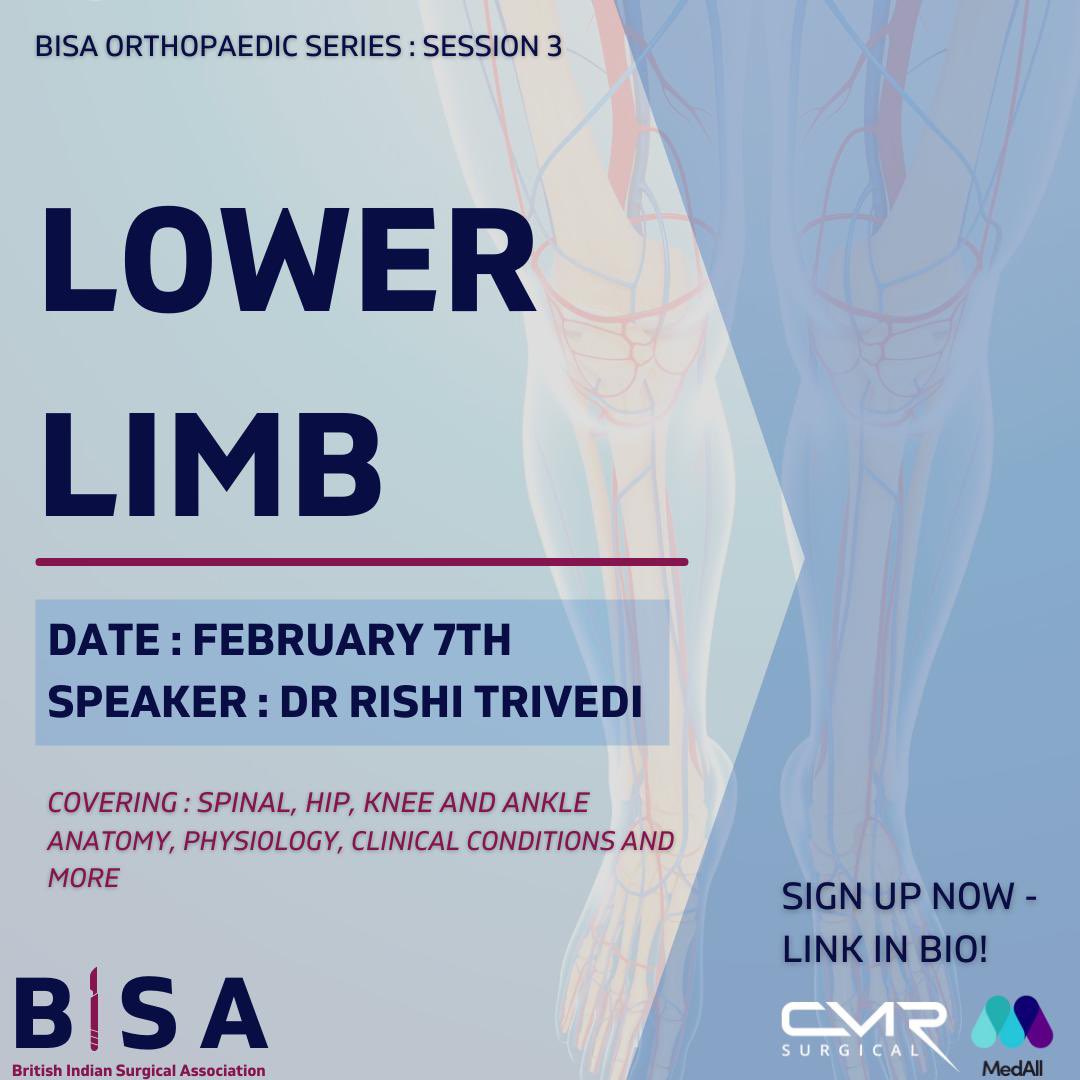 BISA ORTHOPAEDIC SERIES : SESSION 3

LOWER LIMB

DATE : FEBRUARY 7TH
SPEAKER : DR RISHI TRIVEDI

COVERING : SPINAL, HIP, KNEE AND ANKLE ANATOMY, PHYSIOLOGY, CLINICAL CONDITIONS AND MORE

SIGN UP NOW - LINK IN BIO!

BISA
British Indian Surgical Association

CMR SURGICAL

MedAll